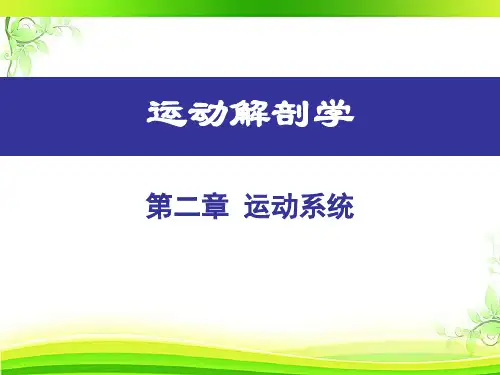 运动解剖学

第二章 运动系统